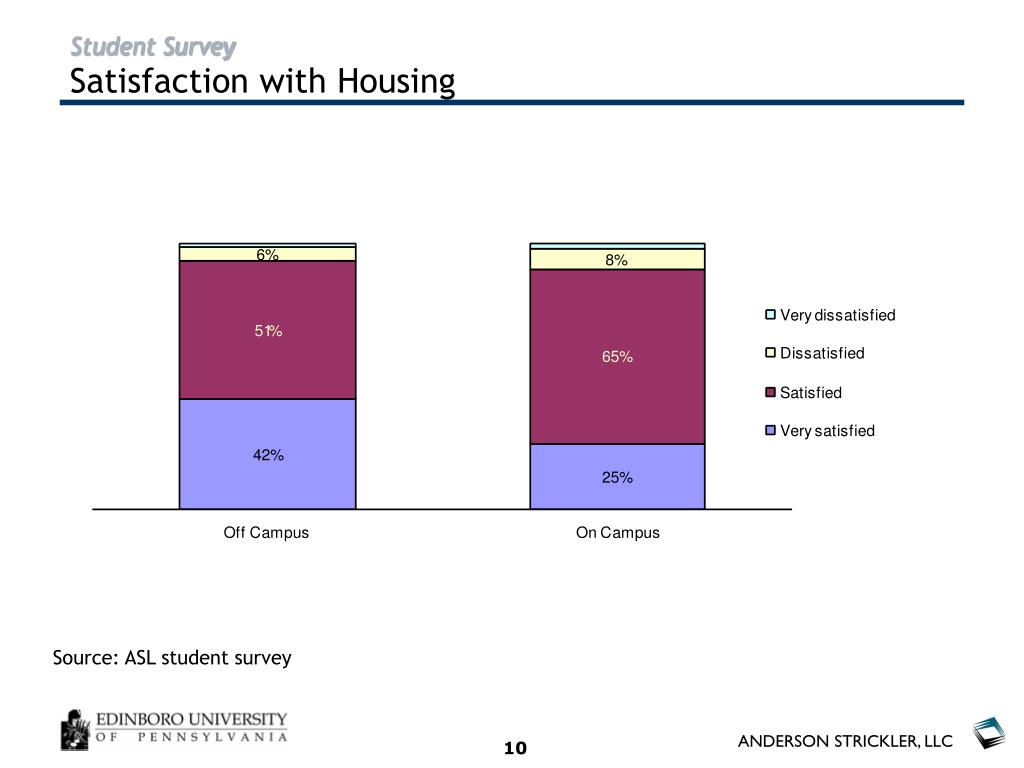 Student Survey
Satisfaction with Housing

6%
51%
42%
8%
65%
25%

Off Campus
On Campus

Very dissatisfied
Dissatisfied
Satisfied
Very satisfied

Source: ASL student survey

EDINBORO UNIVERSITY
OF PENNSYLVANIA

10

ANDERSON STRICKLER, LLC